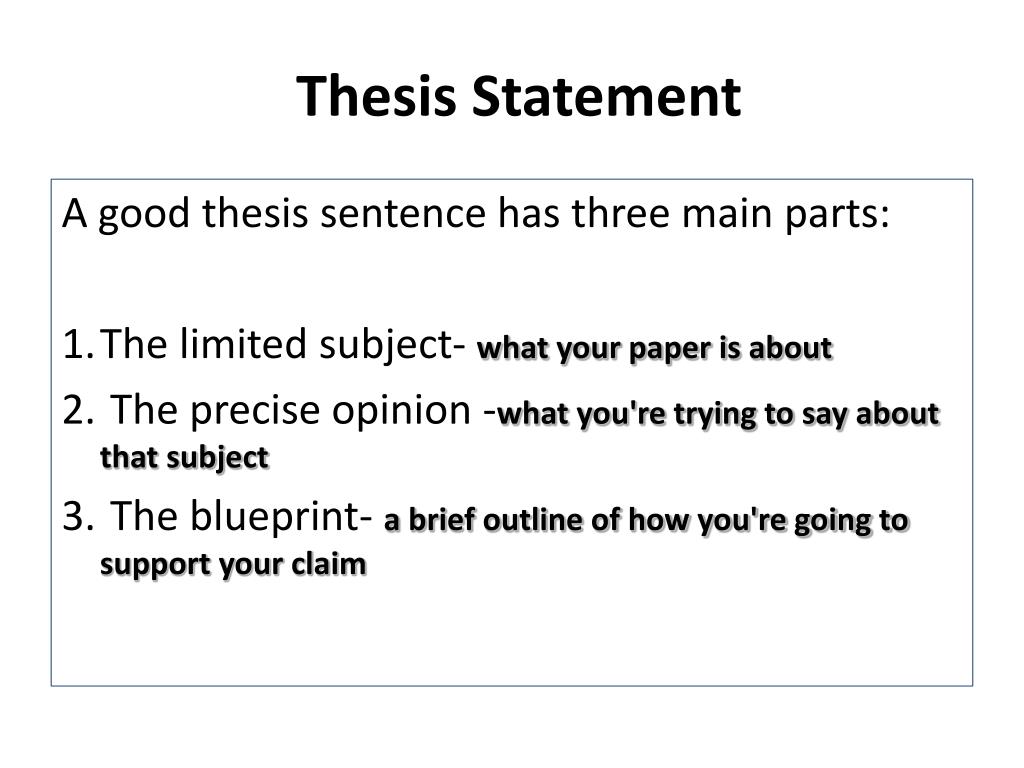 Thesis Statement

A good thesis sentence has three main parts:

1. The limited subject- what your paper is about
2. The precise opinion -what you're trying to say about that subject
3. The blueprint- a brief outline of how you're going to support your claim